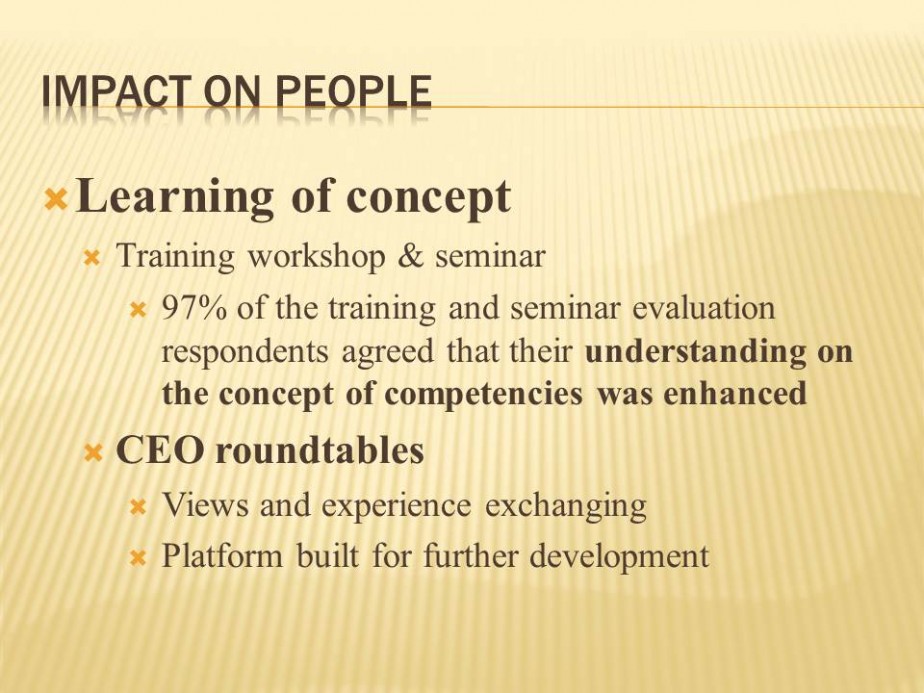 IMPACT ON PEOPLE

Learning of concept

Training workshop & seminar

97% of the training and seminar evaluation respondents agreed that their understanding on the concept of competencies was enhanced

CEO roundtables

Views and experience exchanging

Platform built for further development